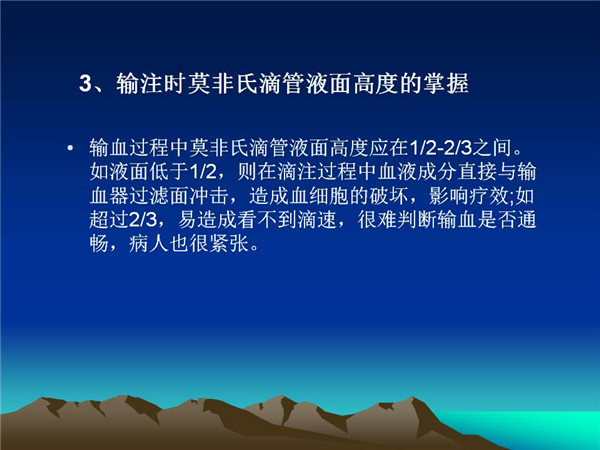 3、输注时莫非氏滴管液面高度的掌握

• 输血过程中莫非氏滴管液面高度应在1/2-2/3之间。如液面低于1/2，则在滴注过程中血液成分直接与输血器过滤面冲击，造成血细胞的破坏，影响疗效;如超过2/3，易造成看不到滴速，很难判断输血是否通畅，病人也很紧张。